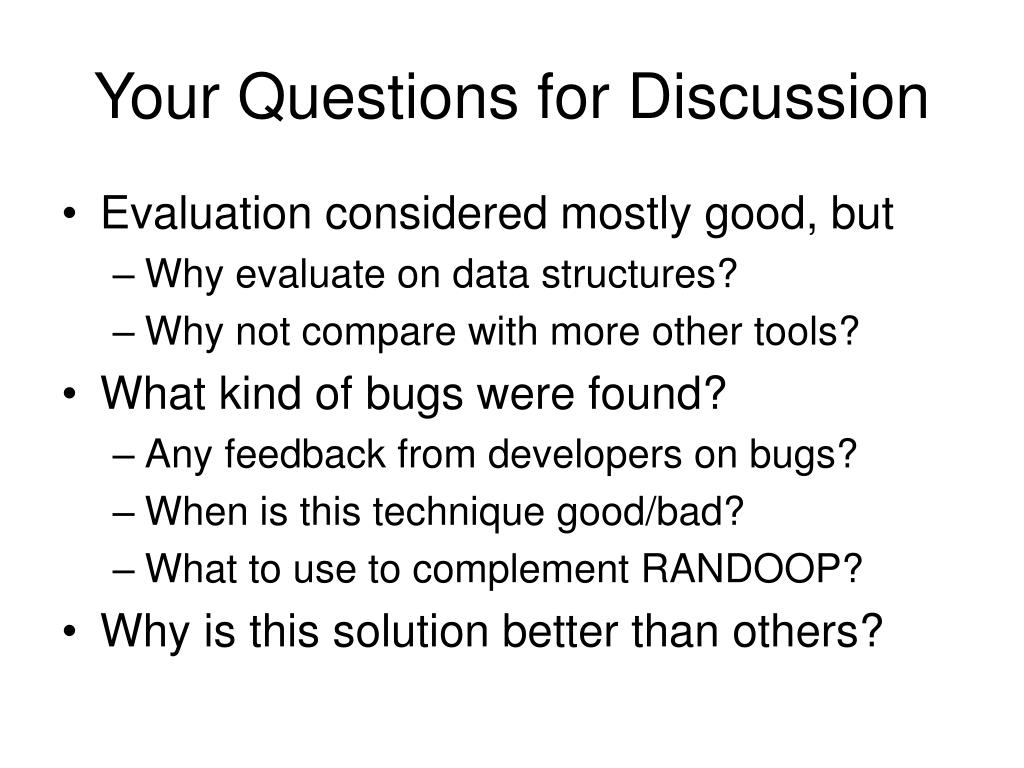 Your Questions for Discussion

• Evaluation considered mostly good, but
– Why evaluate on data structures?
– Why not compare with more other tools?
• What kind of bugs were found?
– Any feedback from developers on bugs?
– When is this technique good/bad?
– What to use to complement RANDOOP?
• Why is this solution better than others?